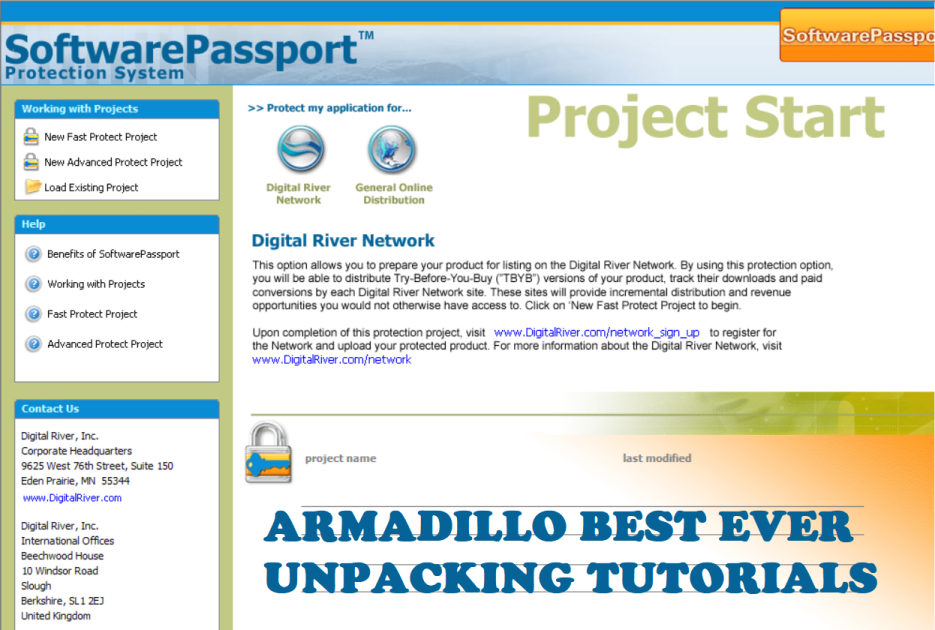 SoftwarePassport™
Protection System

SoftwarePasspo

Working with Projects
New Fast Protect Project
New Advanced Protect Project
Load Existing Project

Help
Benefits of SoftwarePassport
Working with Projects
Fast Protect Project
Advanced Protect Project

Contact Us
Digital River, Inc.
Corporate Headquarters
9625 West 76th Street, Suite 150
Eden Prairie, MN 55344
www.DigitalRiver.com

Digital River, Inc.
International Offices
Beechwood House
10 Windsor Road
Slough
Berkshire, SL1 2EJ
United Kingdom

>> Protect my application for...

Project Start

Digital River Network

General Online Distribution

Digital River Network

This option allows you to prepare your product for listing on the Digital River Network. By using this protection option, you will be able to distribute Try-Before-You-Buy ("TBYB") versions of your product, track their downloads and paid conversions by each Digital River Network site. These sites will provide incremental distribution and revenue opportunities you would not otherwise have access to. Click on 'New Fast Protect Project to begin.

Upon completion of this protection project, visit www.DigitalRiver.com/network_sign_up to register for the Network and upload your protected product. For more information about the Digital River Network, visit www.DigitalRiver.com/network

project name

last modified

ARMADILLO BEST EVER
UNPACKING TUTORIALS